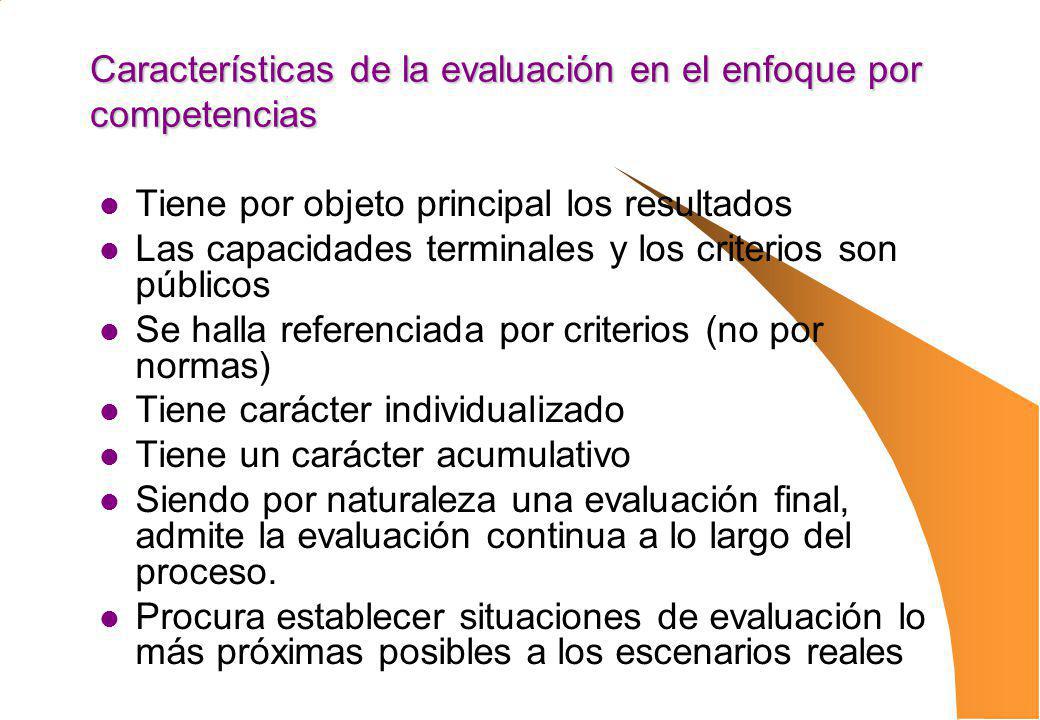 Características de la evaluación en el enfoque por competencias

- Tiene por objeto principal los resultados
- Las capacidades terminales y los criterios son públicos
- Se halla referenciada por criterios (no por normas)
- Tiene carácter individualizado
- Tiene un carácter acumulativo
- Siendo por naturaleza una evaluación final, admite la evaluación continua a lo largo del proceso.
- Procura establecer situaciones de evaluación lo más próximas posibles a los escenarios reales